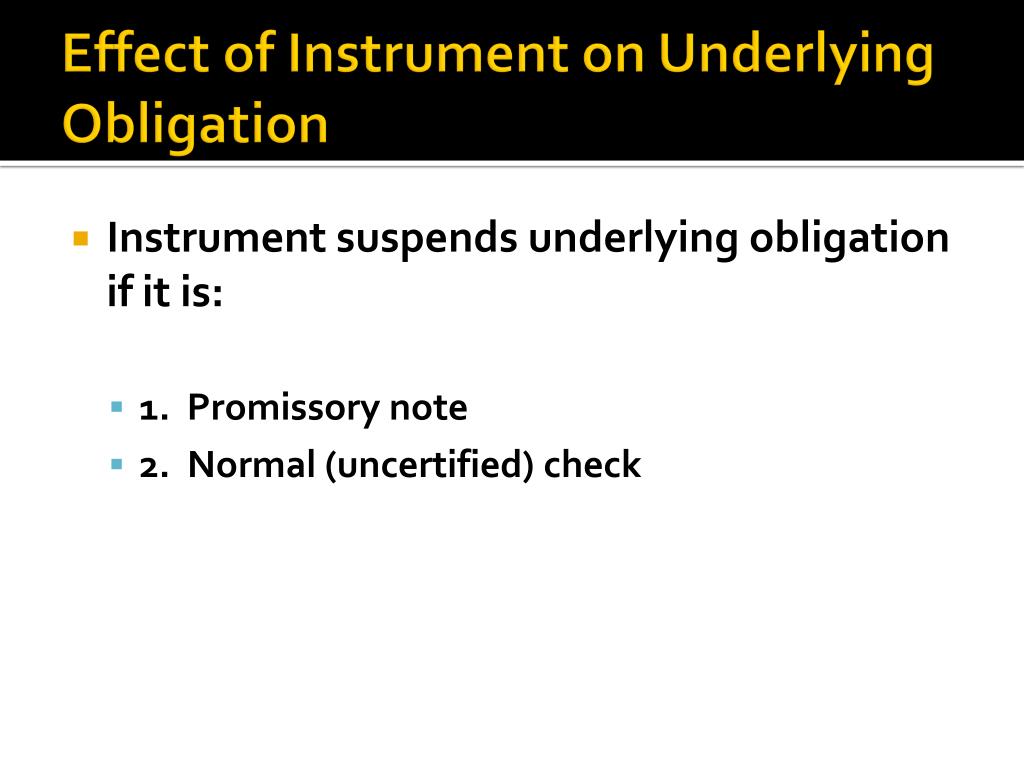 Effect of Instrument on Underlying Obligation

Instrument suspends underlying obligation if it is:

1. Promissory note
2. Normal (uncertified) check